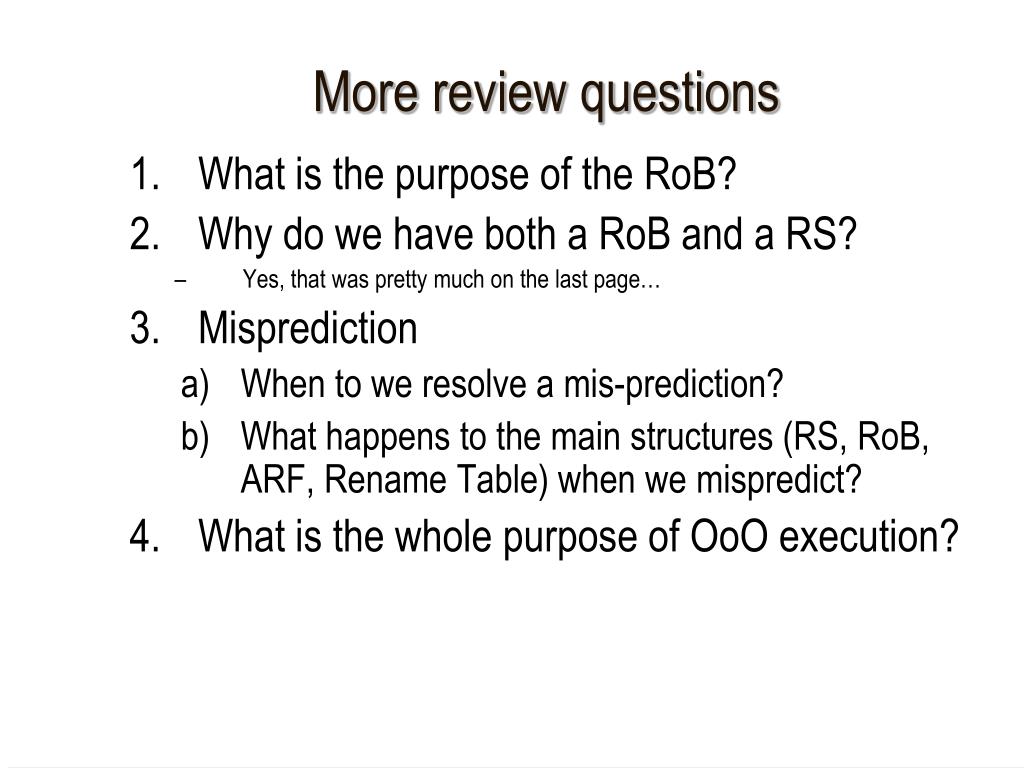 More review questions

1. What is the purpose of the RoB?
2. Why do we have both a RoB and a RS?
– Yes, that was pretty much on the last page…
3. Misprediction
a) When to we resolve a mis-prediction?
b) What happens to the main structures (RS, RoB, ARF, Rename Table) when we mispredict?
4. What is the whole purpose of OoO execution?